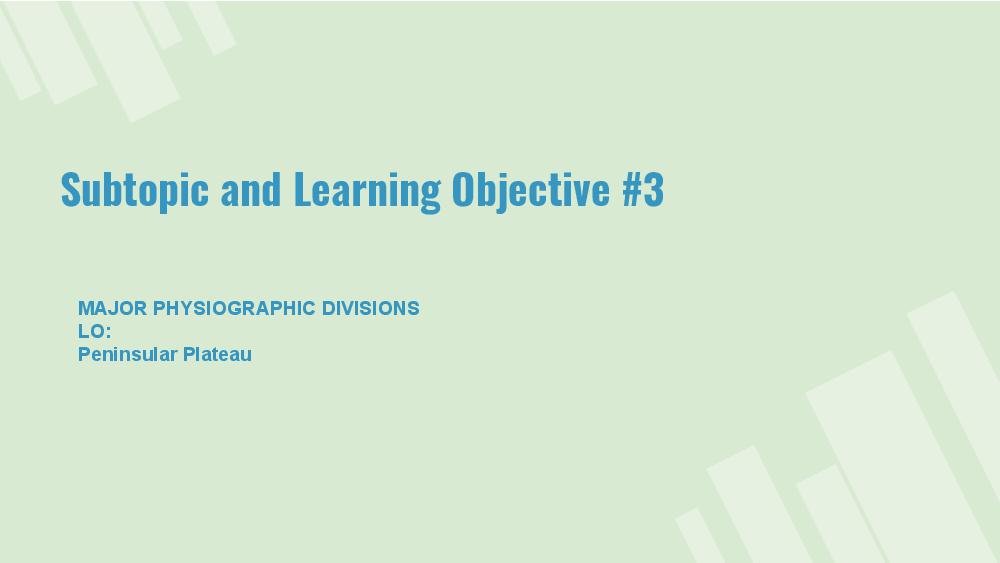 Subtopic and Learning Objective #3

MAJOR PHYSIOGRAPHIC DIVISIONS
LO:
Peninsular Plateau